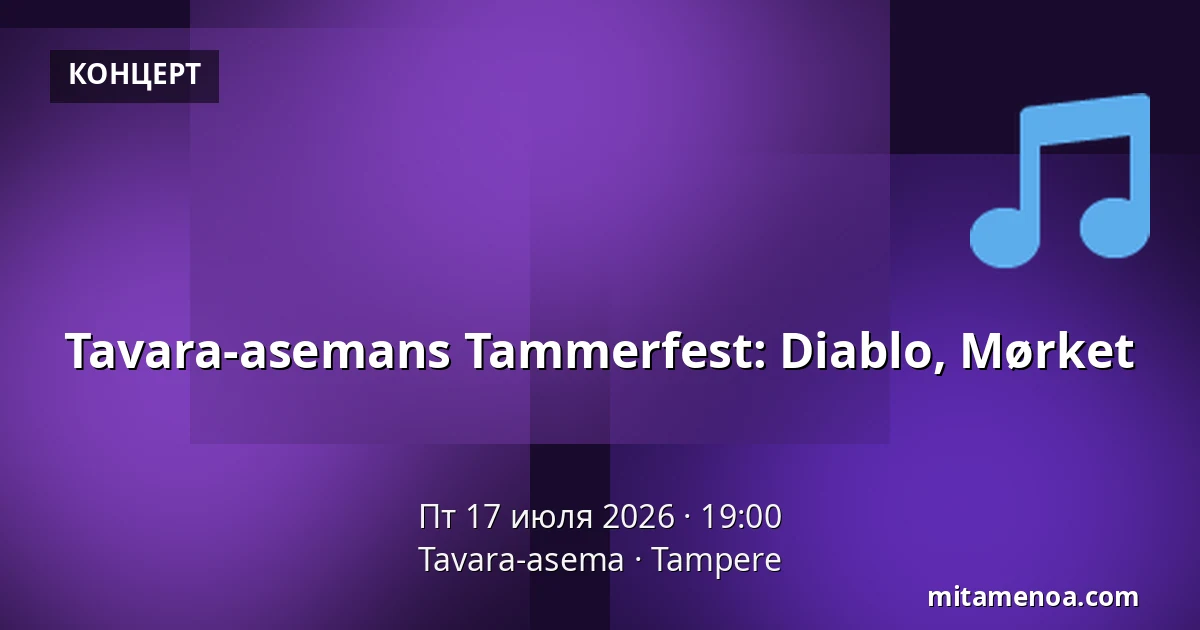 КОНЦЕРТ

Tavara-asemans Tammerfest: Diablo, Mørket

Пт 17 июля 2026 · 19:00
Tavara-asema · Tampere

mitamenoa.com